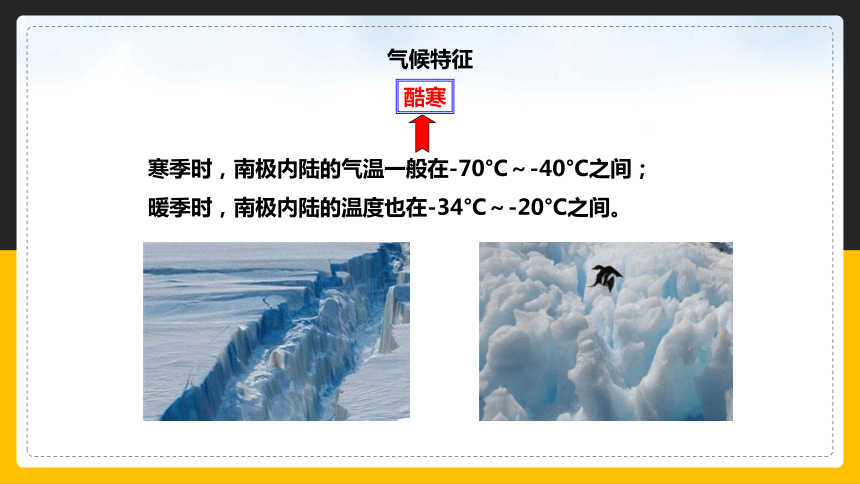 气候特征

酷寒

寒季时，南极内陆的气温一般在-70°C～-40°C之间；

暖季时，南极内陆的温度也在-34°C～-20°C之间。